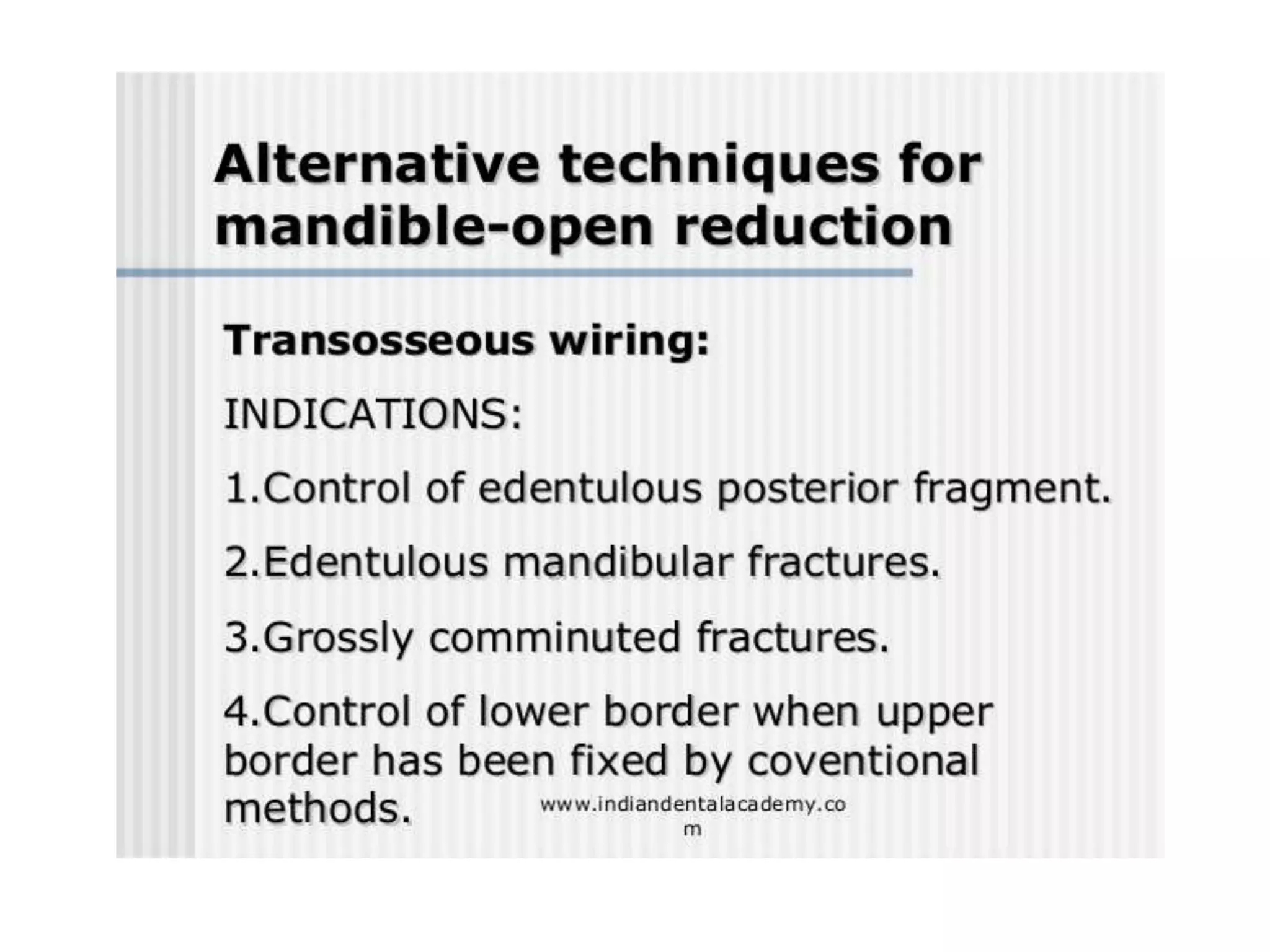 Alternative techniques for mandible-open reduction

Transosseous wiring:

INDICATIONS:

1.Control of edentulous posterior fragment.

2.Edentulous mandibular fractures.

3.Grossly comminuted fractures.

4.Control of lower border when upper border has been fixed by coventional methods.

www.indiandentalacademy.com